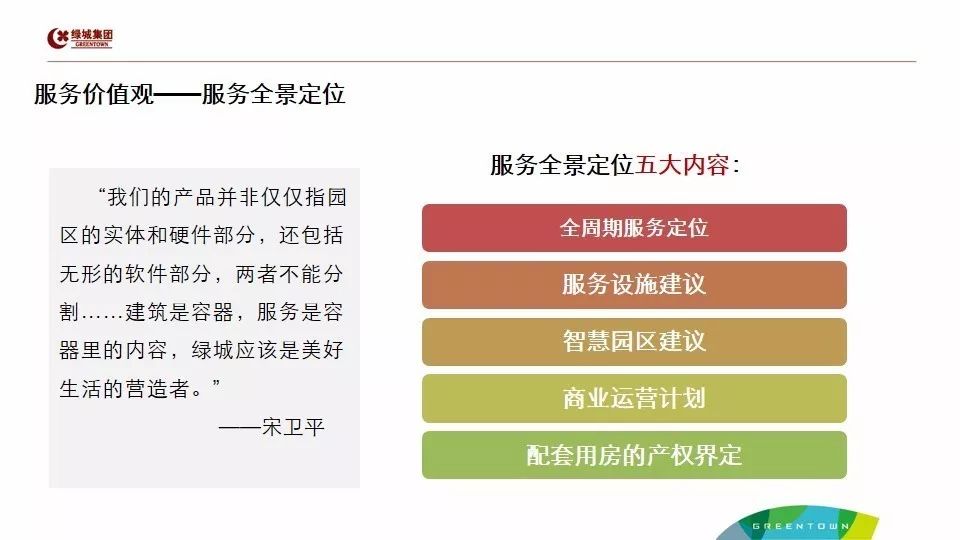 绿城集团
GREENTOWN

服务价值观——服务全景定位

“我们的产品并非仅仅指园区的实体和硬件部分，还包括无形的软件部分，两者不能分割……建筑是容器，服务是容器里的内容，绿城应该是美好生活的营造者。”
——宋卫平

服务全景定位五大内容：

全周期服务定位

服务设施建议

智慧园区建议

商业运营计划

配套用房的产权界定

GREENTOWN